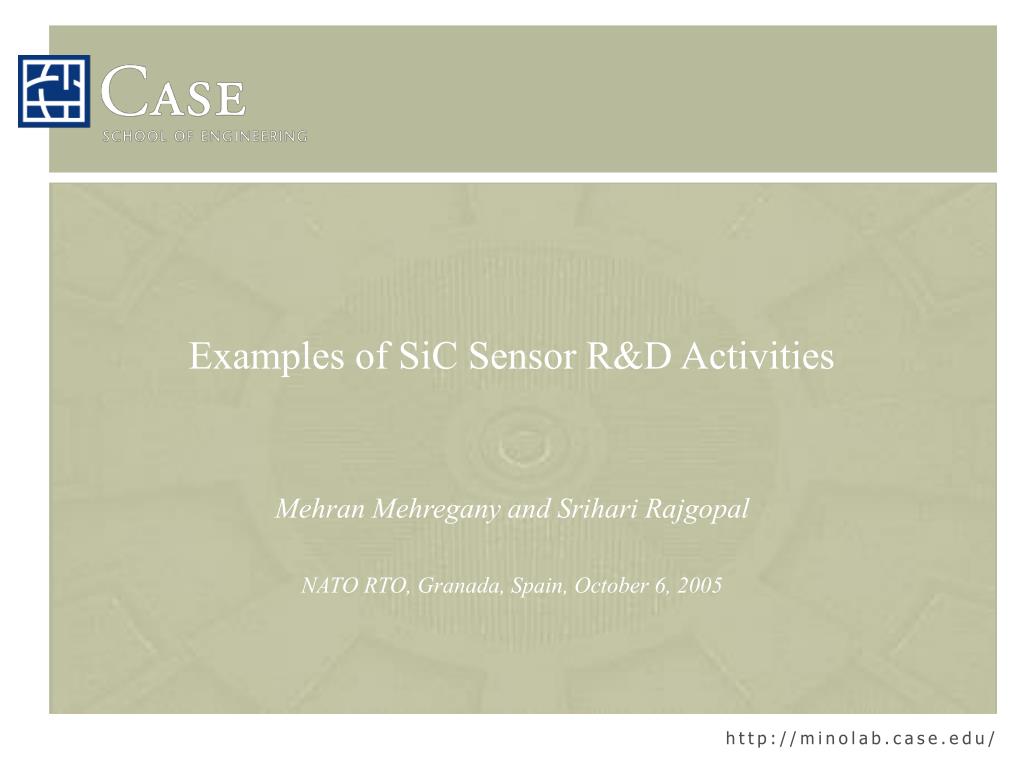 CASE
SCHOOL OF ENGINEERING

Examples of SiC Sensor R&D Activities

Mehran Mehregany and Srihari Rajgopal

NATO RTO, Granada, Spain, October 6, 2005

http://minolab.case.edu/